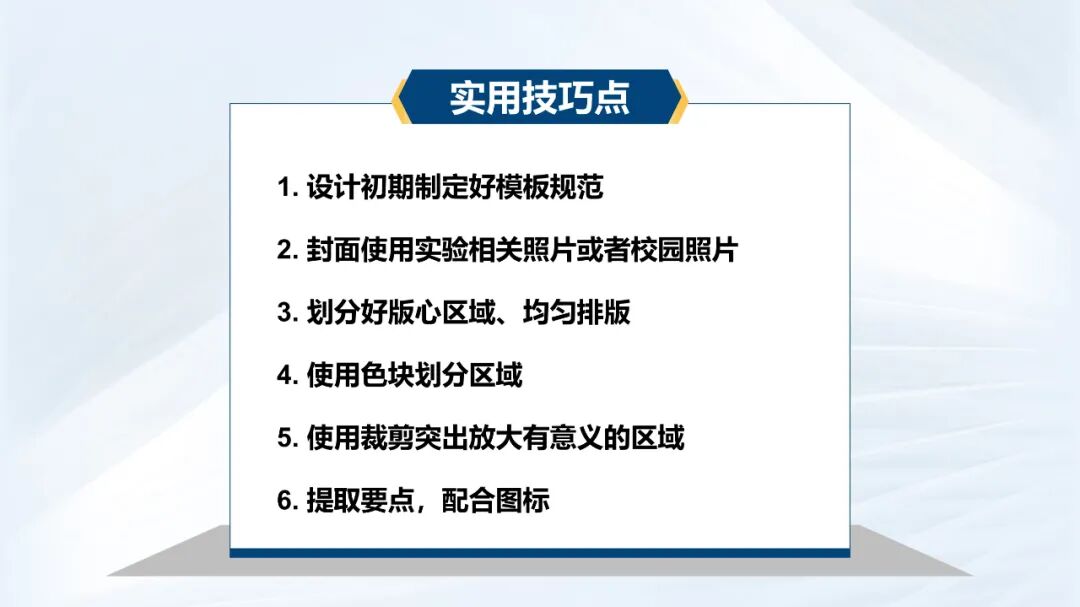 实用技巧点

1. 设计初期制定好模板规范

2. 封面使用实验相关照片或者校园照片

3. 划分好版心区域、均匀排版

4. 使用色块划分区域

5. 使用裁剪突出放大有意义的区域

6. 提取要点，配合图标